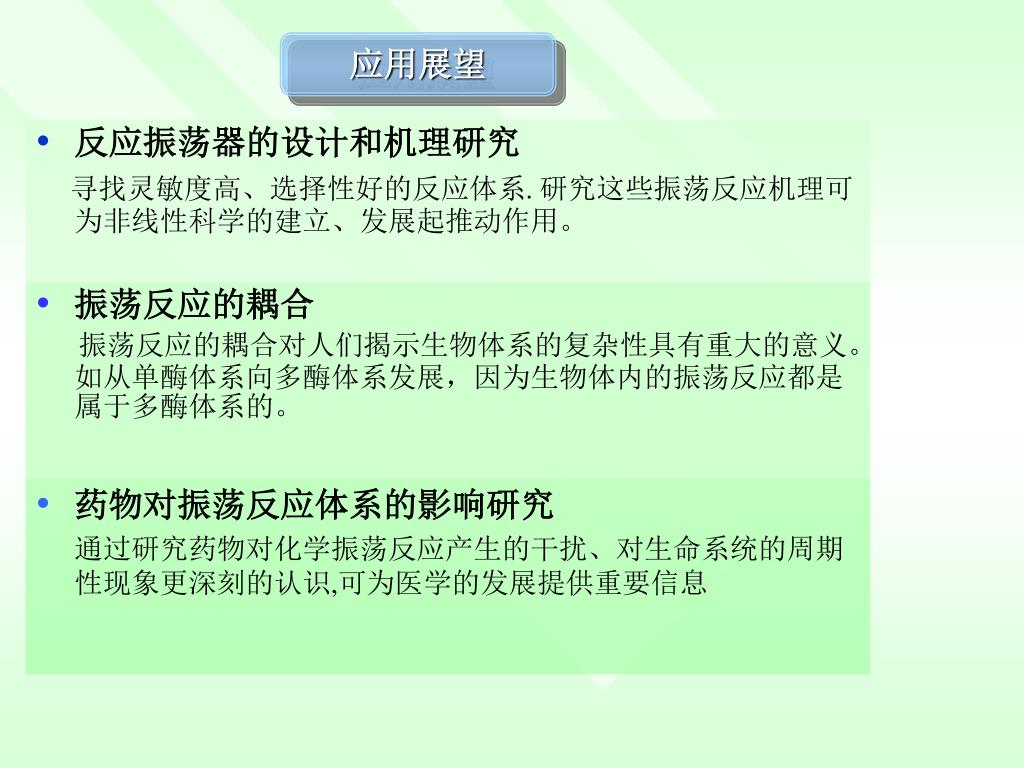 应用展望

• 反应振荡器的设计和机理研究

寻找灵敏度高、选择性好的反应体系.研究这些振荡反应机理可为非线性科学的建立、发展起推动作用。

• 振荡反应的耦合

振荡反应的耦合对人们揭示生物体系的复杂性具有重大的意义。如从单酶体系向多酶体系发展，因为生物体内的振荡反应都是属于多酶体系的。

• 药物对振荡反应体系的影响研究

通过研究药物对化学振荡反应产生的干扰、对生命系统的周期性现象更深刻的认识,可为医学的发展提供重要信息